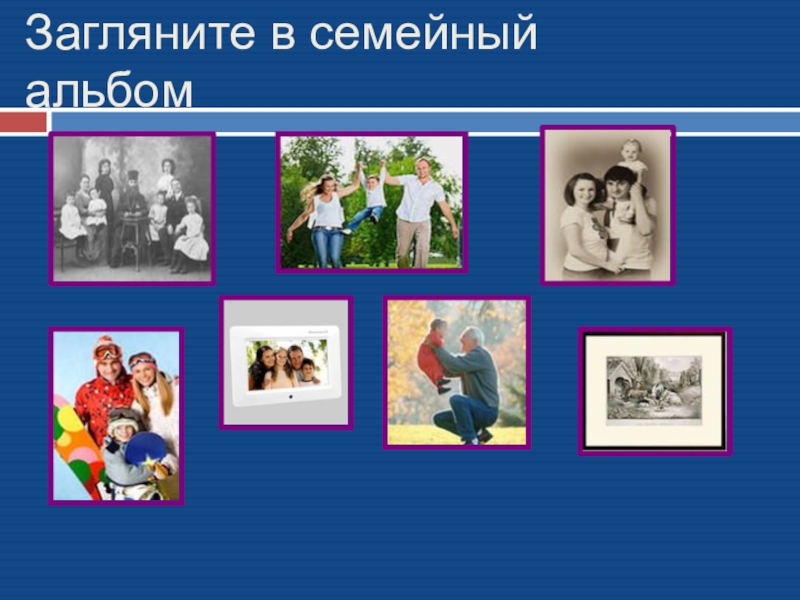 Загляните в семейный альбом